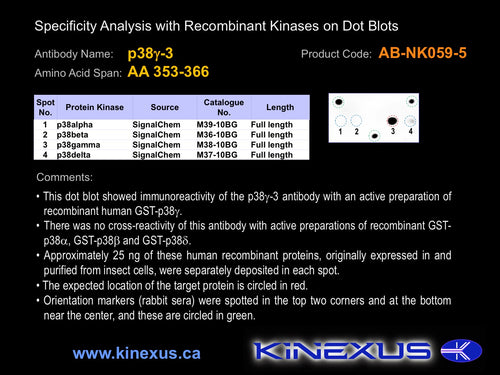 Specificity Analysis with Recombinant Kinases on Dot Blots

Antibody Name: p38γ-3

Product Code: AB-NK059-5

Amino Acid Span: AA 353-366

| Spot No. | Protein Kinase | Source | Catalogue No. | Length |
|---|---|---|---|---|
| 1 | p38alpha | SignalChem | M39-10BG | Full length |
| 2 | p38beta | SignalChem | M36-10BG | Full length |
| 3 | p38gamma | SignalChem | M38-10BG | Full length |
| 4 | p38delta | SignalChem | M37-10BG | Full length |

1 2 3 4

Comments:

• This dot blot showed immunoreactivity of the p38γ-3 antibody with an active preparation of recombinant human GST-p38γ.

• There was no cross-reactivity of this antibody with active preparations of recombinant GST-p38α, GST-p38β and GST-p38δ.

• Approximately 25 ng of these human recombinant proteins, originally expressed in and purified from insect cells, were separately deposited in each spot.

• The expected location of the target protein is circled in red.

• Orientation markers (rabbit sera) were spotted in the top two corners and at the bottom near the center, and these are circled in green.

www.kinexus.ca

KINEXUS